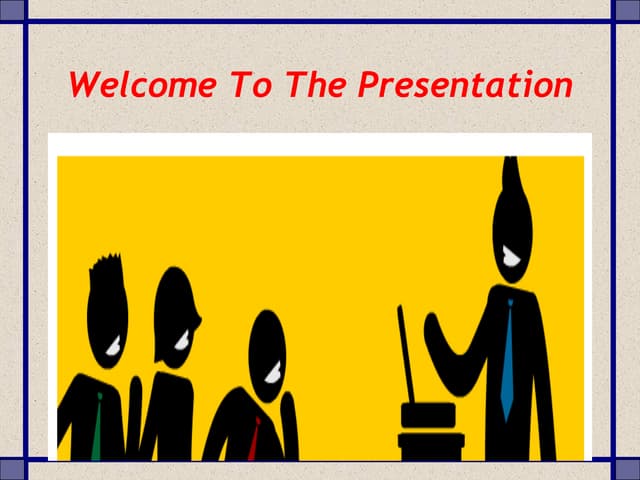 Welcome To The Presentation